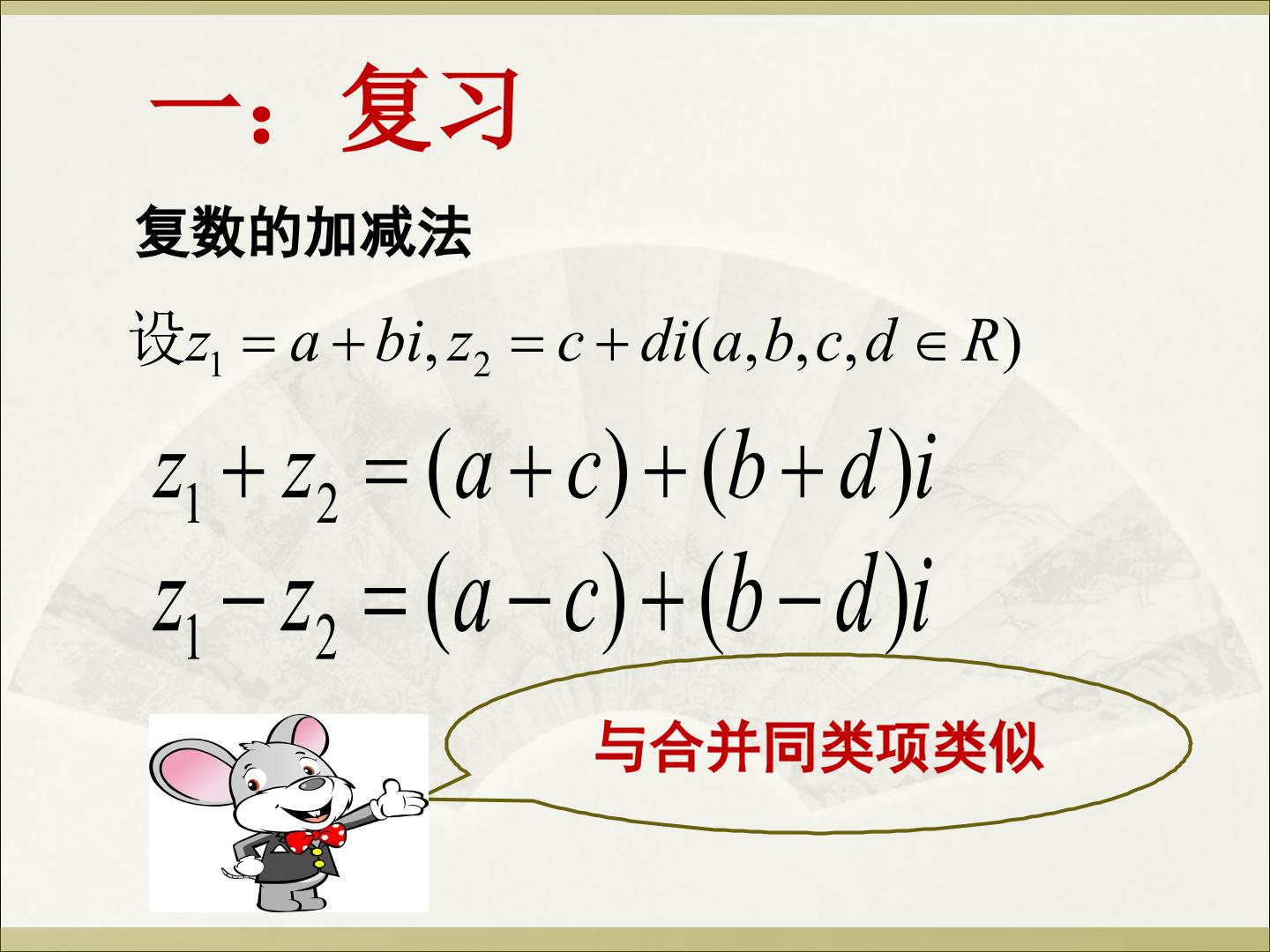 一：复习

复数的加减法

设$z_1=a+bi,z_2=c+di(a,b,c,d\in R)$

$z_1+z_2=(a+c)+(b+d)i$

$z_1-z_2=(a-c)+(b-d)i$

与合并同类项类似